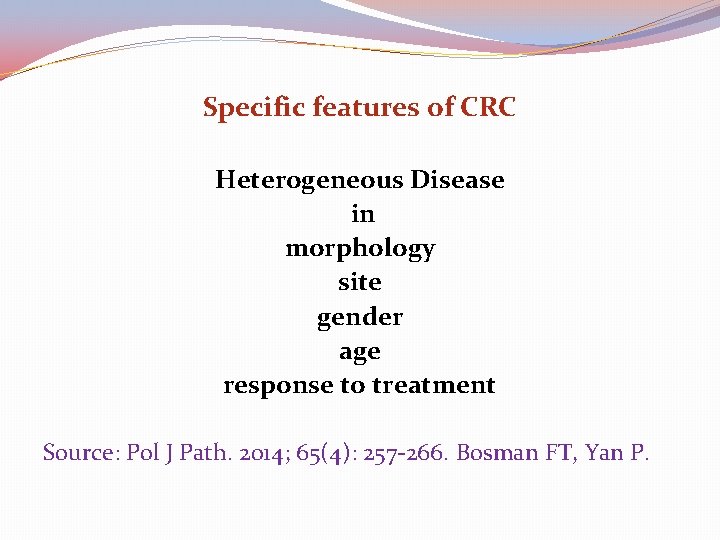 Specific features of CRC

Heterogeneous Disease
in
morphology
site
gender
age
response to treatment

Source: Pol J Path. 2014; 65(4): 257-266. Bosman FT, Yan P.